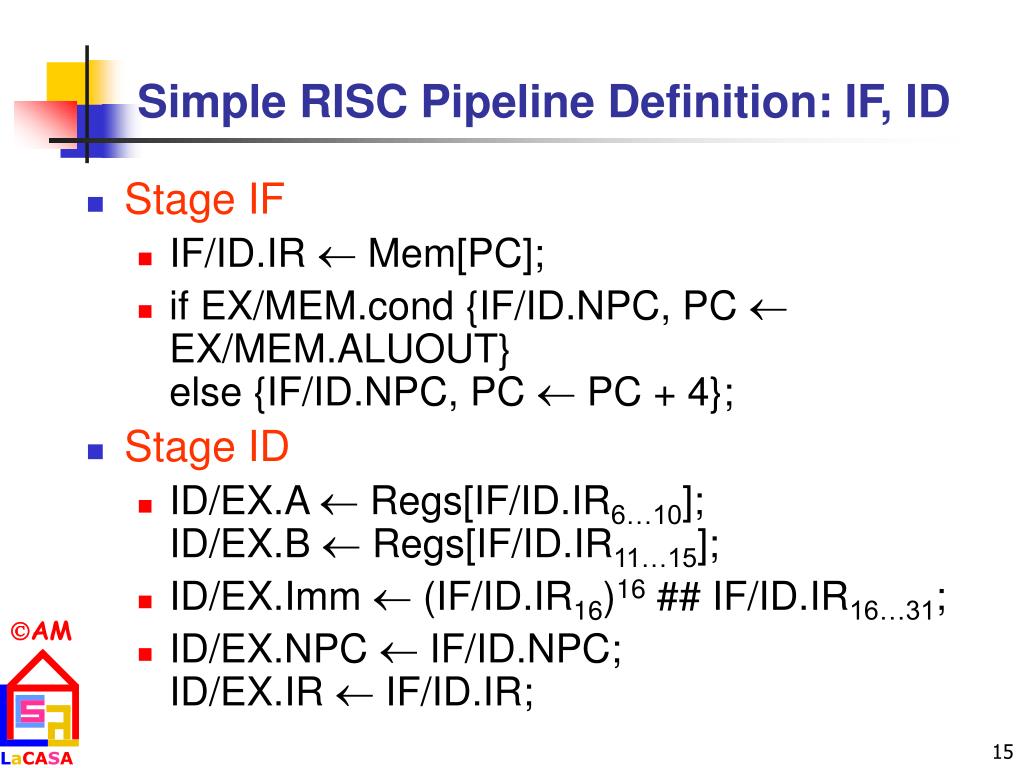 Simple RISC Pipeline Definition: IF, ID

Stage IF

IF/ID.IR $\leftarrow$ Mem[PC];

if EX/MEM.cond {IF/ID.NPC, PC $\leftarrow$ EX/MEM.ALUOUT}
else {IF/ID.NPC, PC $\leftarrow$ PC + 4};

Stage ID

ID/EX.A $\leftarrow$ Regs[IF/ID.IR$_{6\ldots10}$];
ID/EX.B $\leftarrow$ Regs[IF/ID.IR$_{11\ldots15}$];

ID/EX.Imm $\leftarrow$ (IF/ID.IR$_{16}$)$^{16}$ ## IF/ID.IR$_{16\ldots31}$;

ID/EX.NPC $\leftarrow$ IF/ID.NPC;
ID/EX.IR $\leftarrow$ IF/ID.IR;

©AM

LaCASA

15